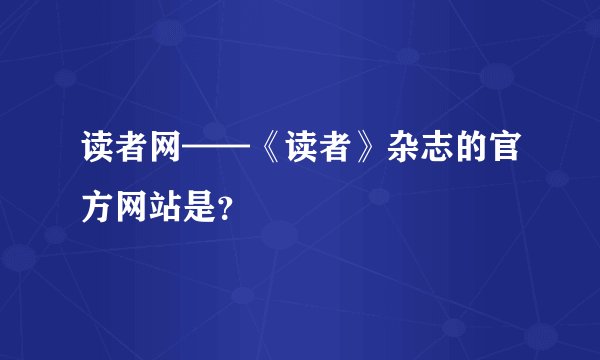 读者网——《读者》杂志的官方网站是?